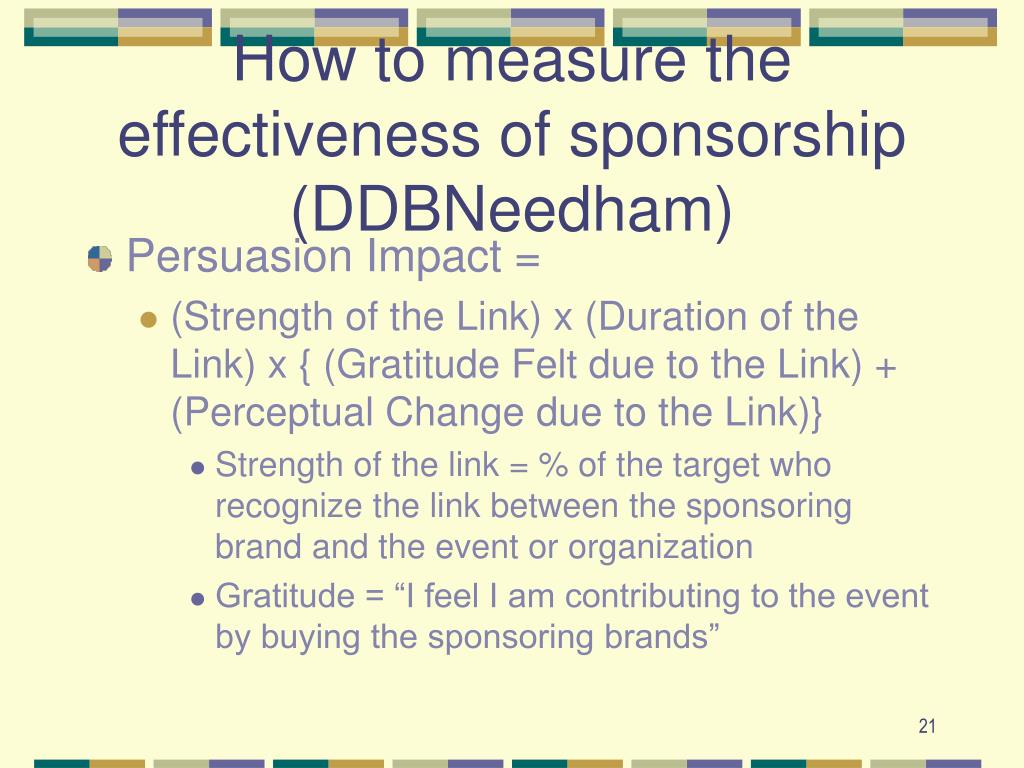 How to measure the effectiveness of sponsorship (DDBNeedham)

Persuasion Impact =

(Strength of the Link) x (Duration of the Link) x { (Gratitude Felt due to the Link) + (Perceptual Change due to the Link)}

Strength of the link = % of the target who recognize the link between the sponsoring brand and the event or organization

Gratitude = “I feel I am contributing to the event by buying the sponsoring brands”

21